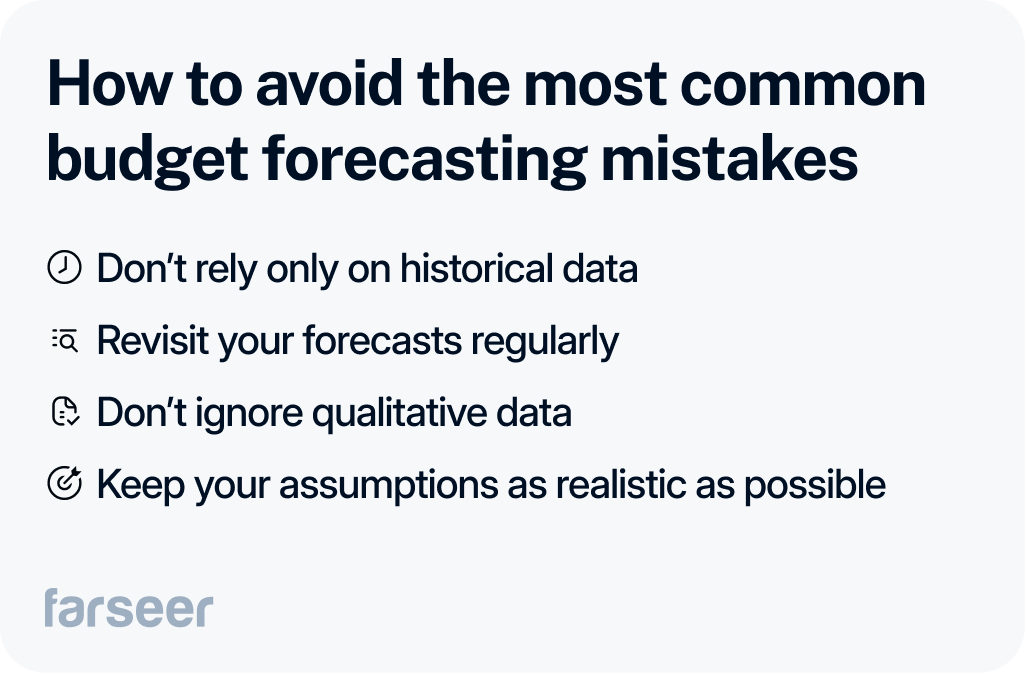 How to avoid the most common budget forecasting mistakes

Don’t rely only on historical data

Revisit your forecasts regularly

Don’t ignore qualitative data

Keep your assumptions as realistic as possible

farseer